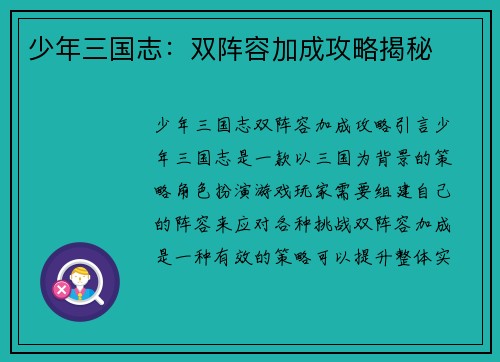 少年三国志：双阵容加成攻略揭秘

少年三国志双阵容加成攻略引言少年三国志是一款以三国为背景的策略角色扮演游戏玩家需要组建自己的阵容来应对各种挑战双阵容加成是一种有效的策略可以提升整体实